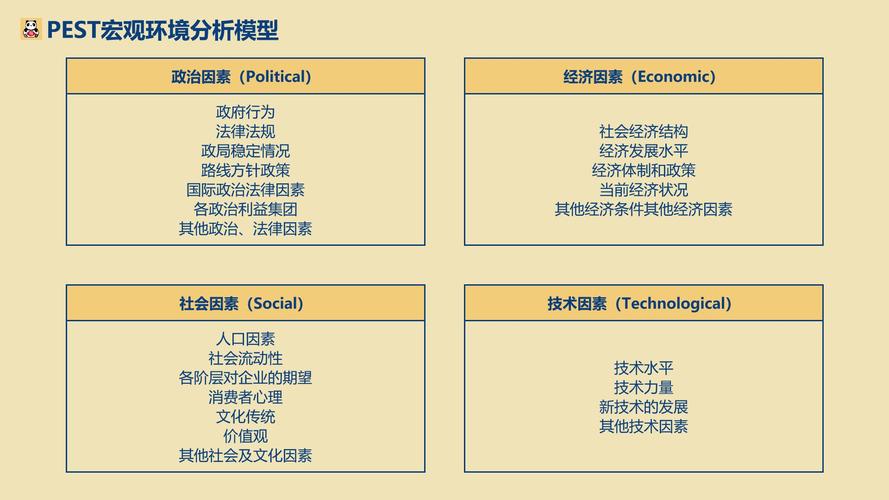 PEST宏观环境分析模型

政治因素（Political）

政府行为
法律法规
政局稳定情况
路线方针政策
国际政治法律因素
各政治利益集团
其他政治、法律因素

经济因素（Economic）

社会经济结构
经济发展水平
经济体制和政策
当前经济状况
其他经济条件其他经济因素

社会因素（Social）

人口因素
社会流动性
各阶层对企业的期望
消费者心理
文化传统
价值观
其他社会及文化因素

技术因素（Technological）

技术水平
技术力量
新技术的发展
其他技术因素